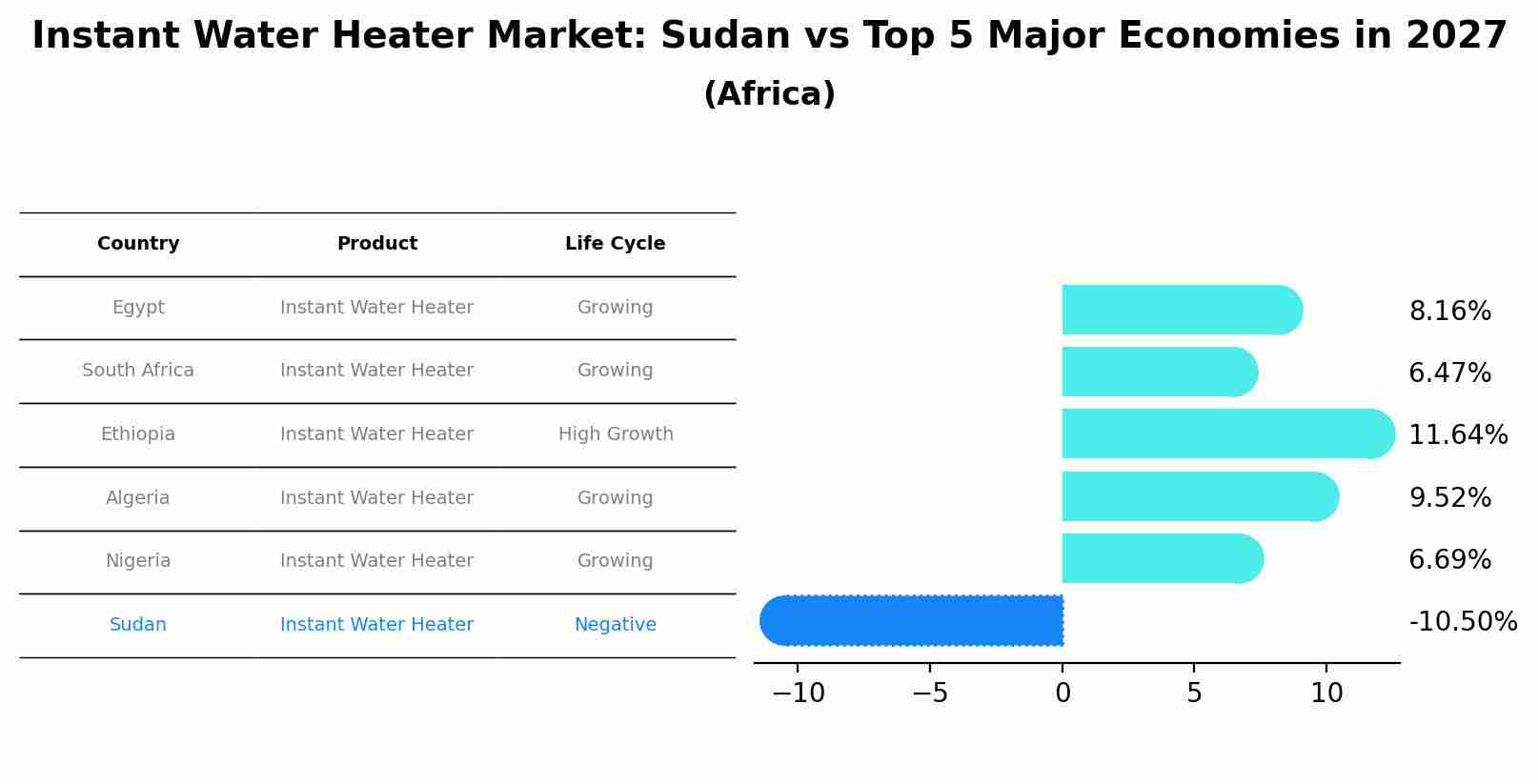 Instant Water Heater Market: Sudan vs Top 5 Major Economies in 2027
(Africa)

| Country | Product | Life Cycle |
|---|---|---|
| Egypt | Instant Water Heater | Growing |
| South Africa | Instant Water Heater | Growing |
| Ethiopia | Instant Water Heater | High Growth |
| Algeria | Instant Water Heater | Growing |
| Nigeria | Instant Water Heater | Growing |
| Sudan | Instant Water Heater | Negative |

8.16%
6.47%
11.64%
9.52%
6.69%
-10.50%

−10 −5 0 5 10